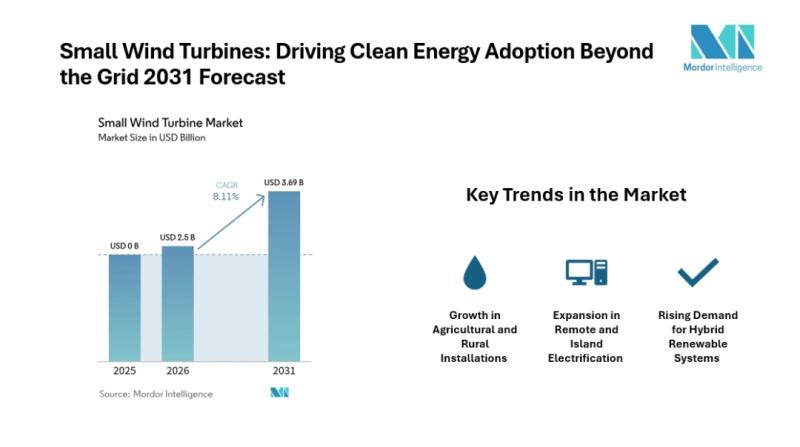 Small Wind Turbines: Driving Clean Energy Adoption Beyond the Grid 2031 Forecast

Mordor Intelligence

Small Wind Turbine Market
Market Size in USD Billion

CAGR 8.11%

USD 0 B
USD 2.5 B
USD 3.69 B

2025
2026
2031

Source: Mordor Intelligence

Key Trends in the Market

Growth in Agricultural and Rural Installations

Expansion in Remote and Island Electrification

Rising Demand for Hybrid Renewable Systems